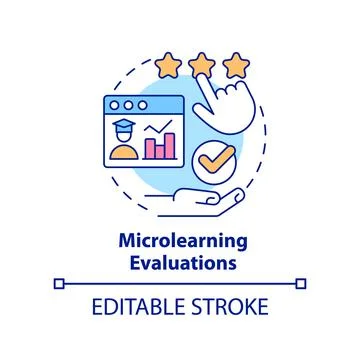 Microlearning Evaluations

EDITABLE STROKE